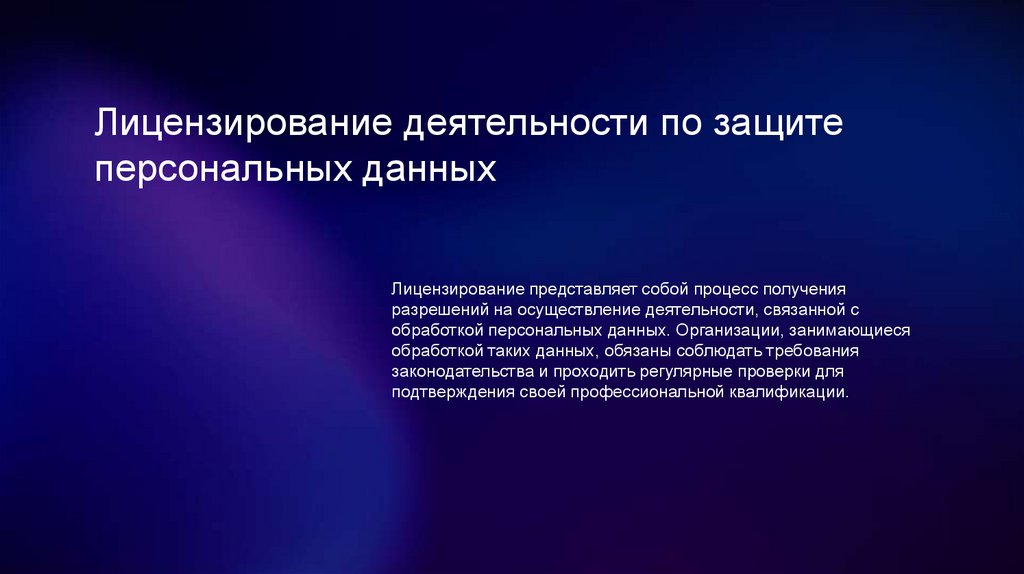 Лицензирование деятельности по защите персональных данных

Лицензирование представляет собой процесс получения разрешений на осуществление деятельности, связанной с обработкой персональных данных. Организации, занимающиеся обработкой таких данных, обязаны соблюдать требования законодательства и проходить регулярные проверки для подтверждения своей профессиональной квалификации.